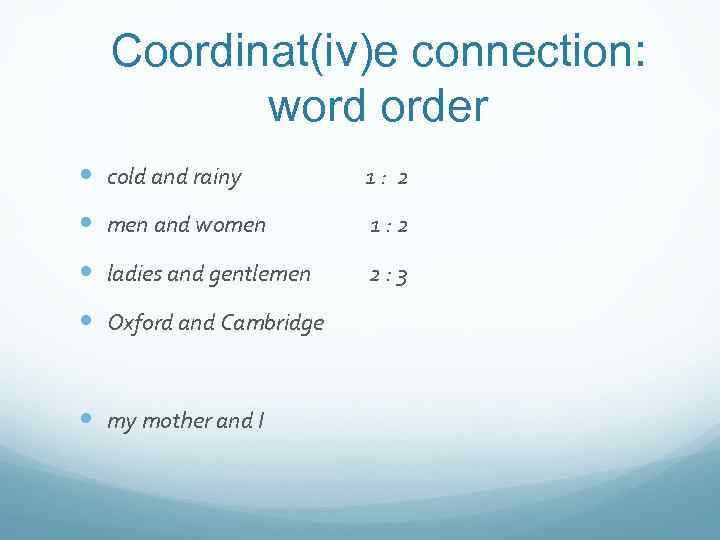 Coordinat(iv)e connection: word order

- cold and rainy 1 : 2
- men and women 1 : 2
- ladies and gentlemen 2 : 3
- Oxford and Cambridge

- my mother and I